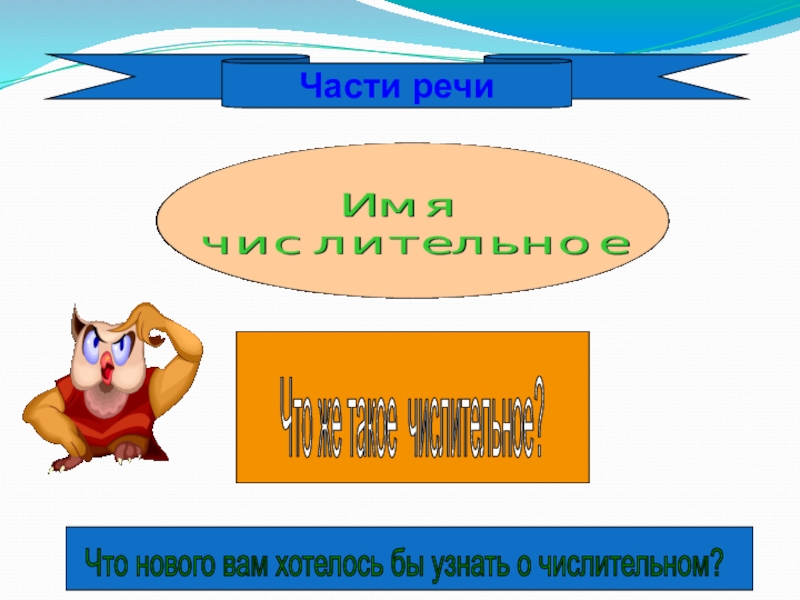 Части речи

Имя
числительное

Что же такое числительное?

Что нового вам хотелось бы узнать о числительном?